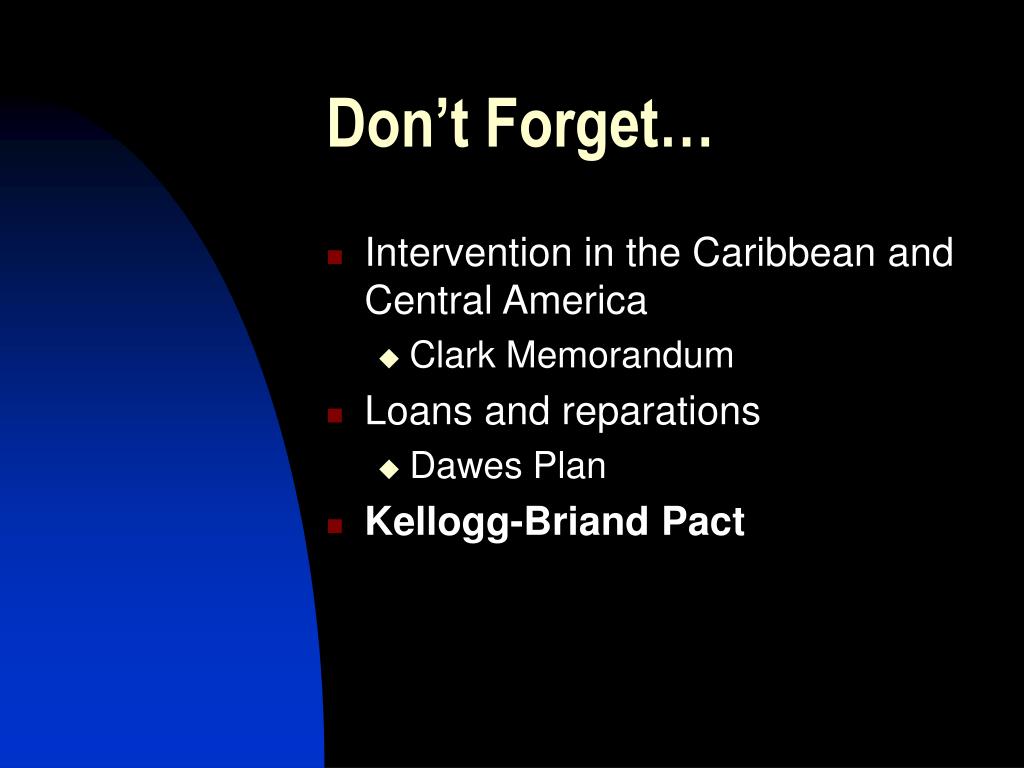 Don’t Forget…

Intervention in the Caribbean and Central America

Clark Memorandum

Loans and reparations

Dawes Plan

Kellogg-Briand Pact